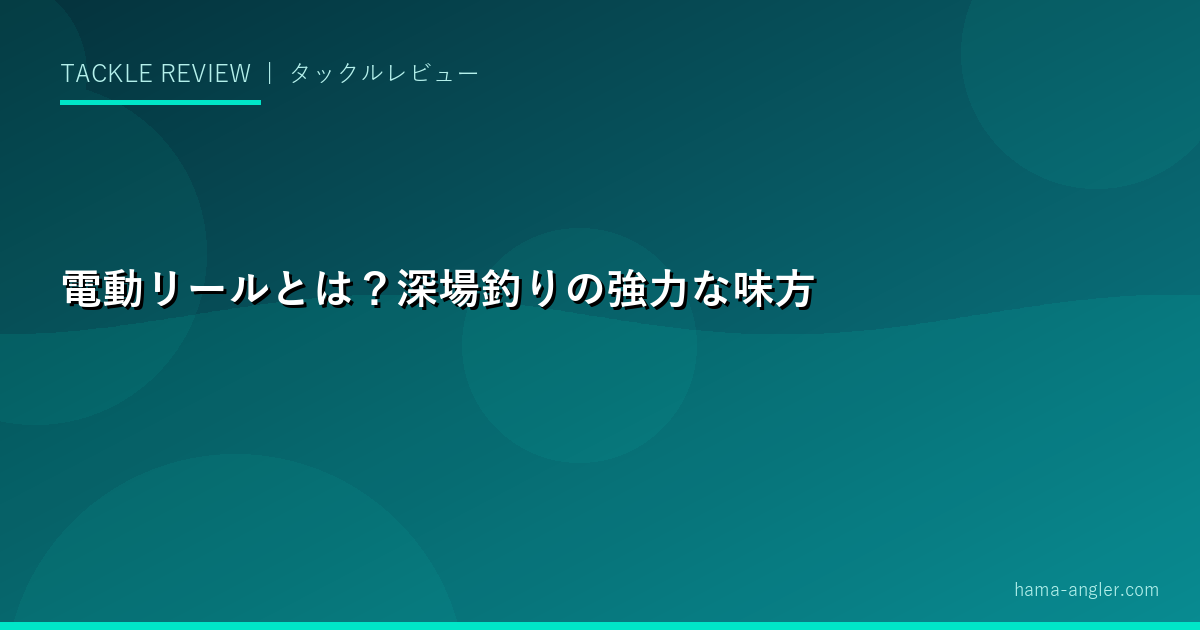 TACKLE REVIEW ｜ タックルレビュー

電動リールとは？深場釣りの強力な味方

hama-angler.com